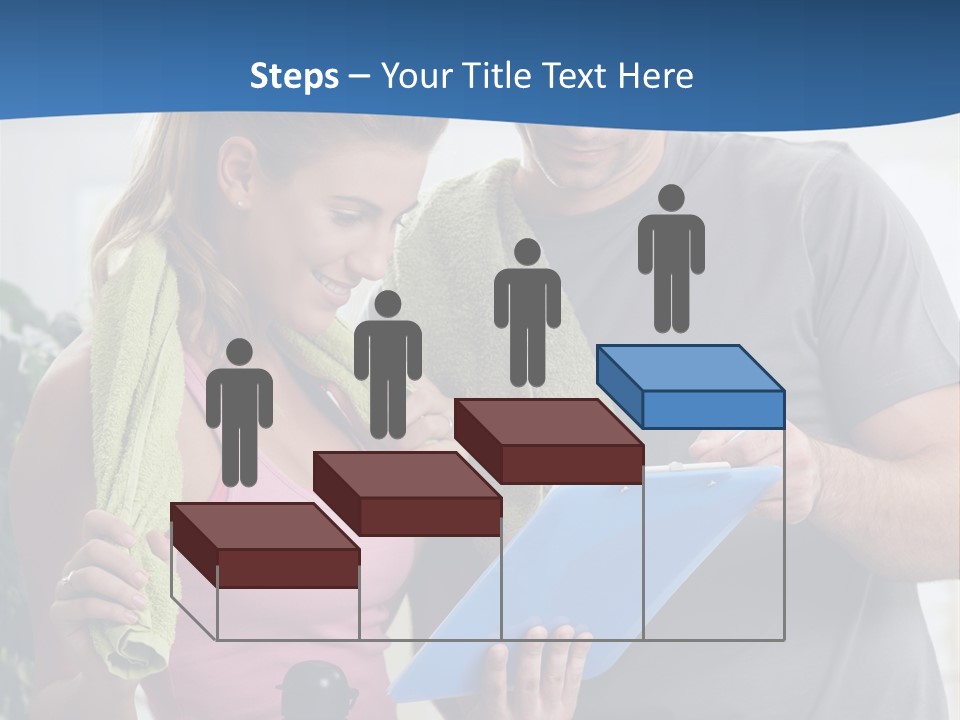 Steps – Your Title Text Here